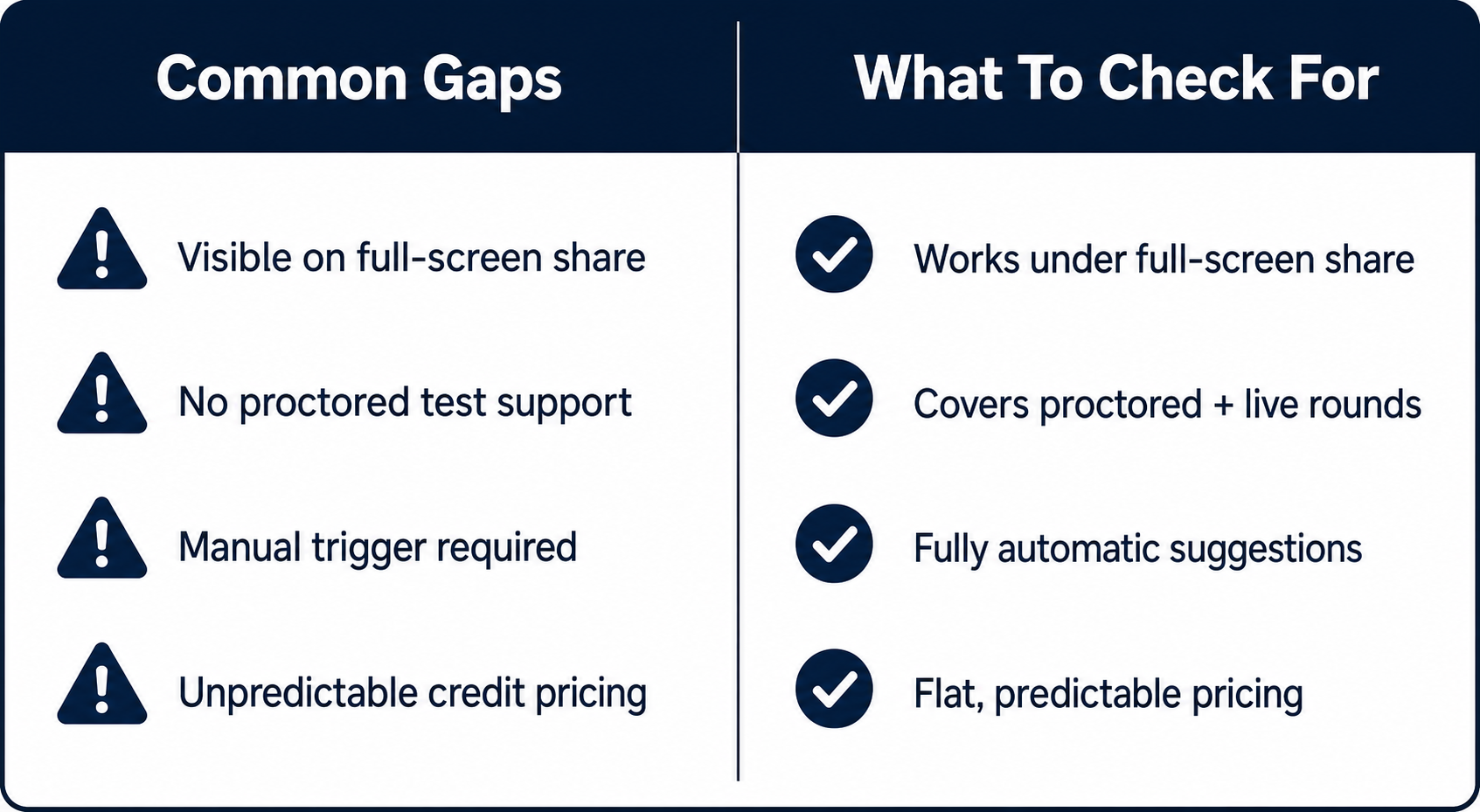 | Common Gaps | What To Check For |
|---|---|
| Visible on full-screen share | Works under full-screen share |
| No proctored test support | Covers proctored + live rounds |
| Manual trigger required | Fully automatic suggestions |
| Unpredictable credit pricing | Flat, predictable pricing |